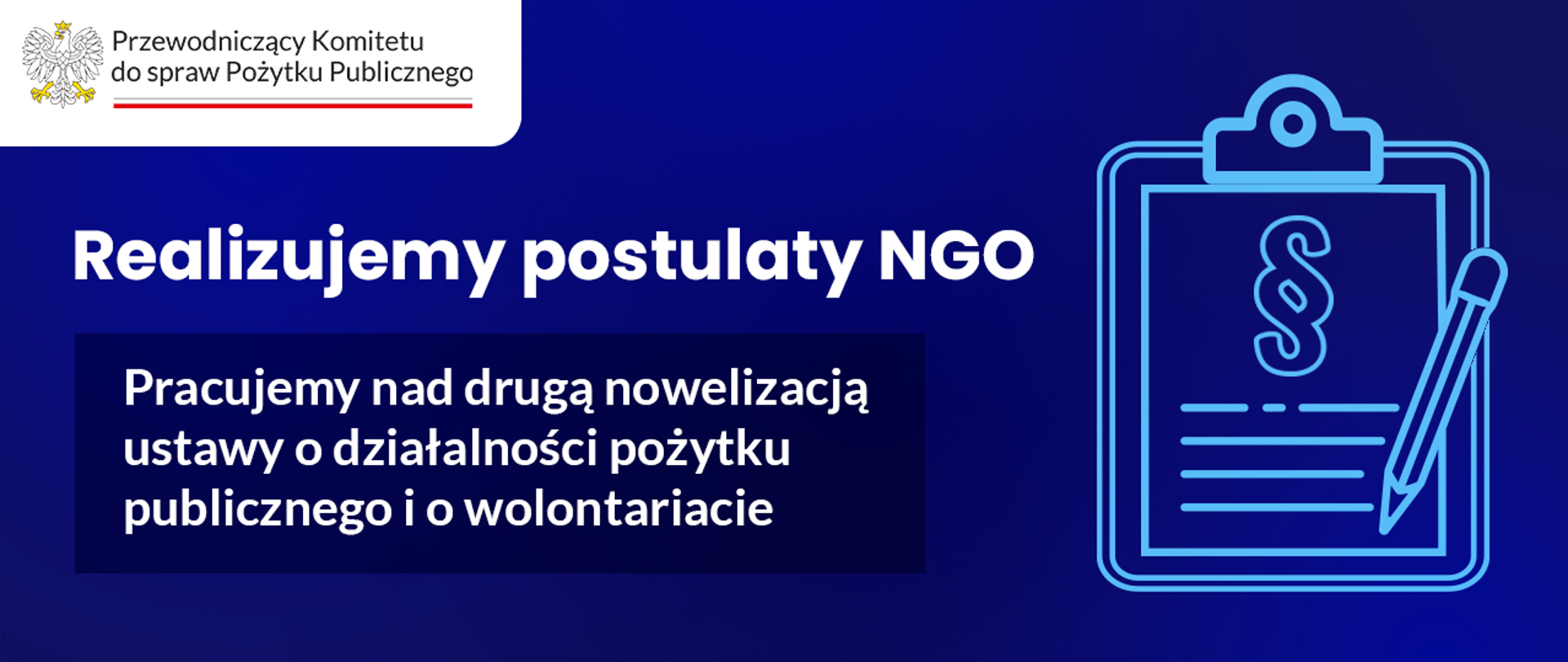 Przewodniczący Komitetu do spraw Pożytku Publicznego

Realizujemy postulaty NGO

Pracujemy nad drugą nowelizacją ustawy o działalności pożytku publicznego i o wolontariacie

§